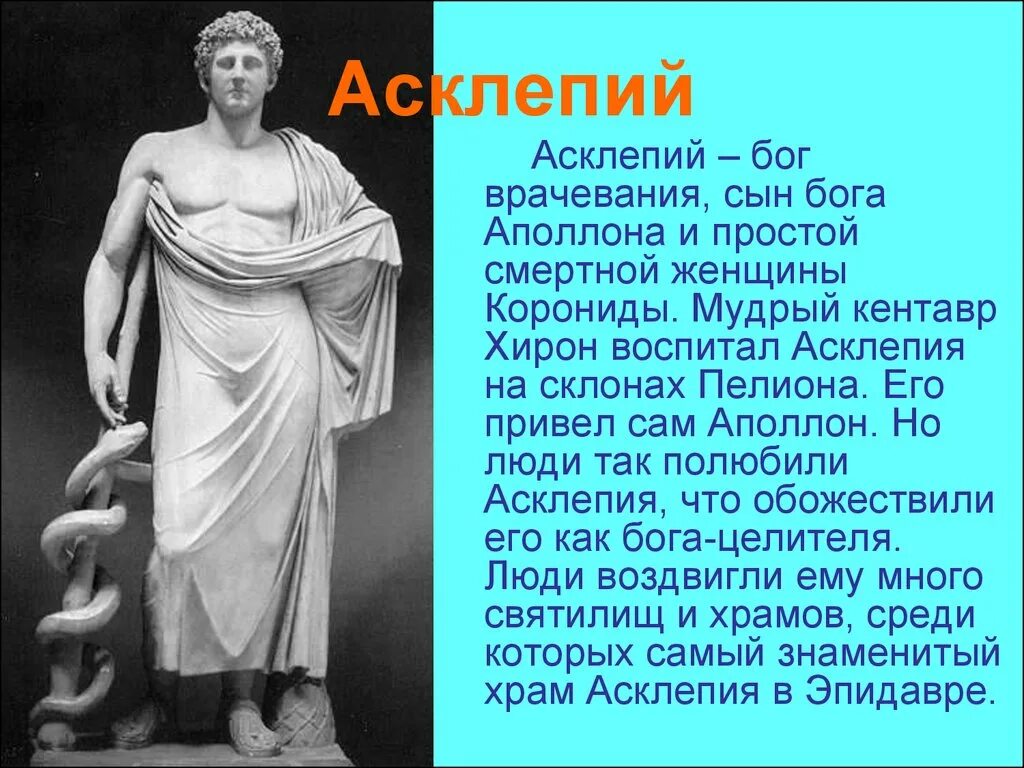 Асклепий

Асклепий – бог врачевания, сын бога Аполлона и простой смертной женщины Корониды. Мудрый кентавр Хирон воспитал Асклепия на склонах Пелиона. Его привел сам Аполлон. Но люди так полюбили Асклепия, что обожествили его как бога-целителя. Люди воздвигли ему много святилищ и храмов, среди которых самый знаменитый храм Асклепия в Эпидавре.